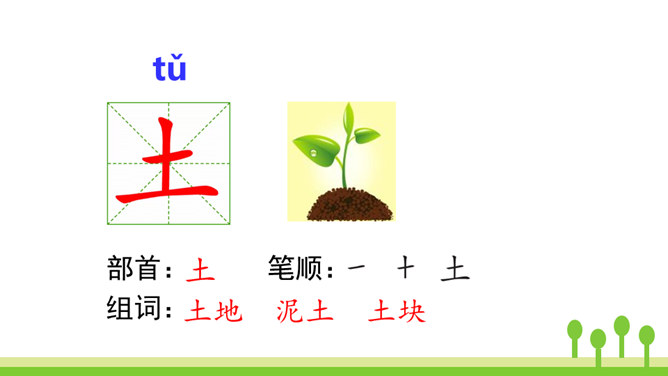 tǔ

土

部首：土　　笔顺：一　十　土

组词：土地　泥土　土块